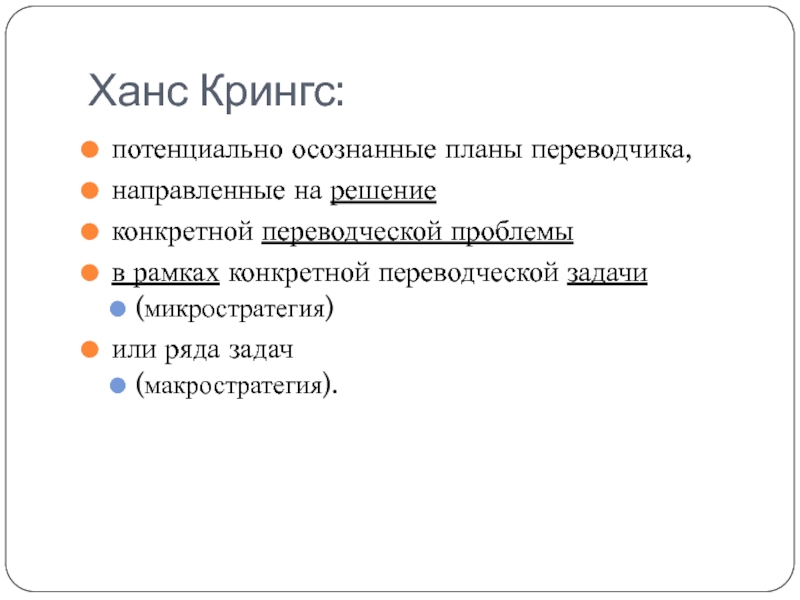 Ханс Крингс:

потенциально осознанные планы переводчика,

направленные на решение

конкретной переводческой проблемы

в рамках конкретной переводческой задачи

(микростратегия)

или ряда задач

(макростратегия).